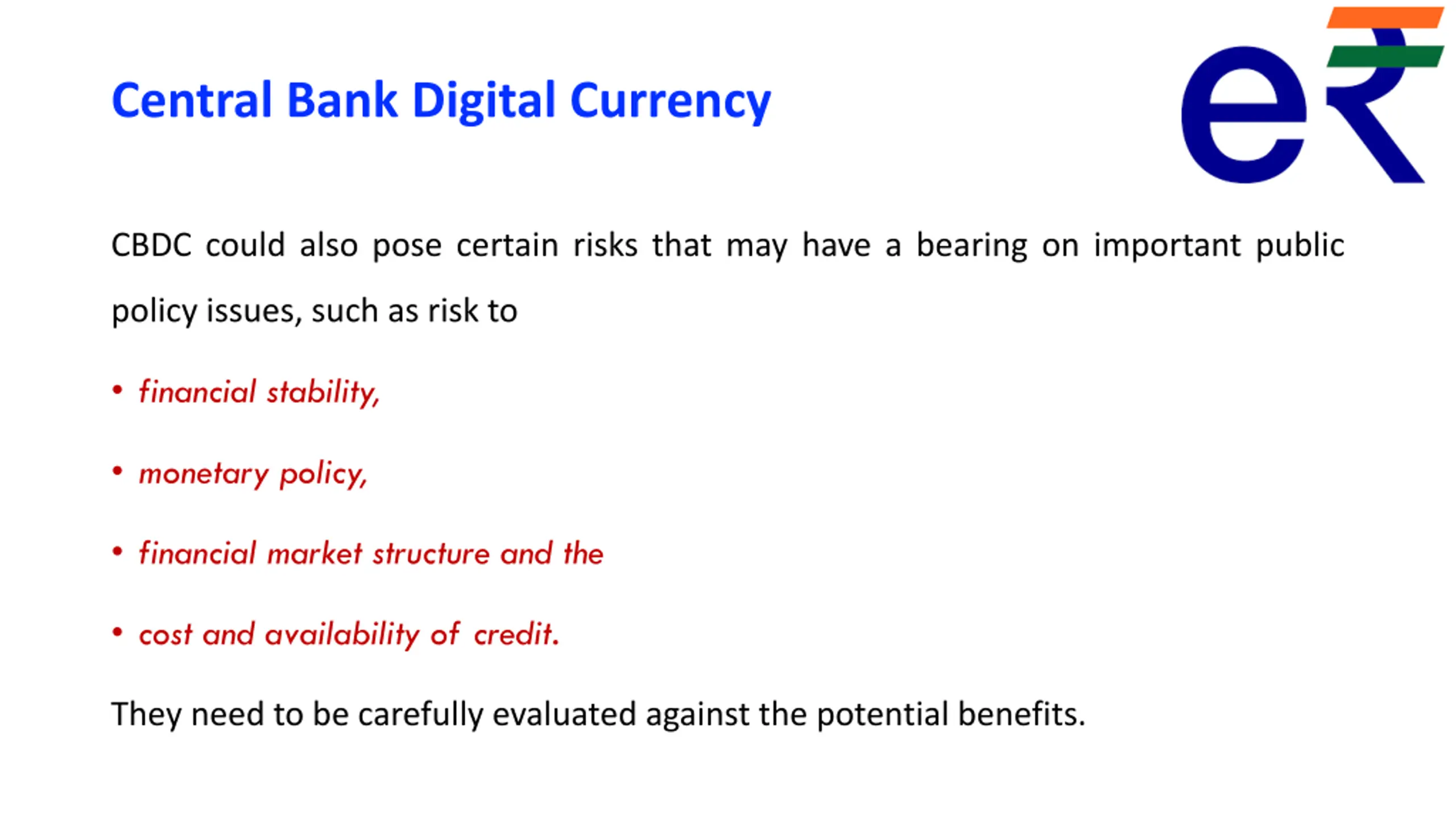 Central Bank Digital Currency

e₹

CBDC could also pose certain risks that may have a bearing on important public policy issues, such as risk to

• financial stability,

• monetary policy,

• financial market structure and the

• cost and availability of credit.

They need to be carefully evaluated against the potential benefits.